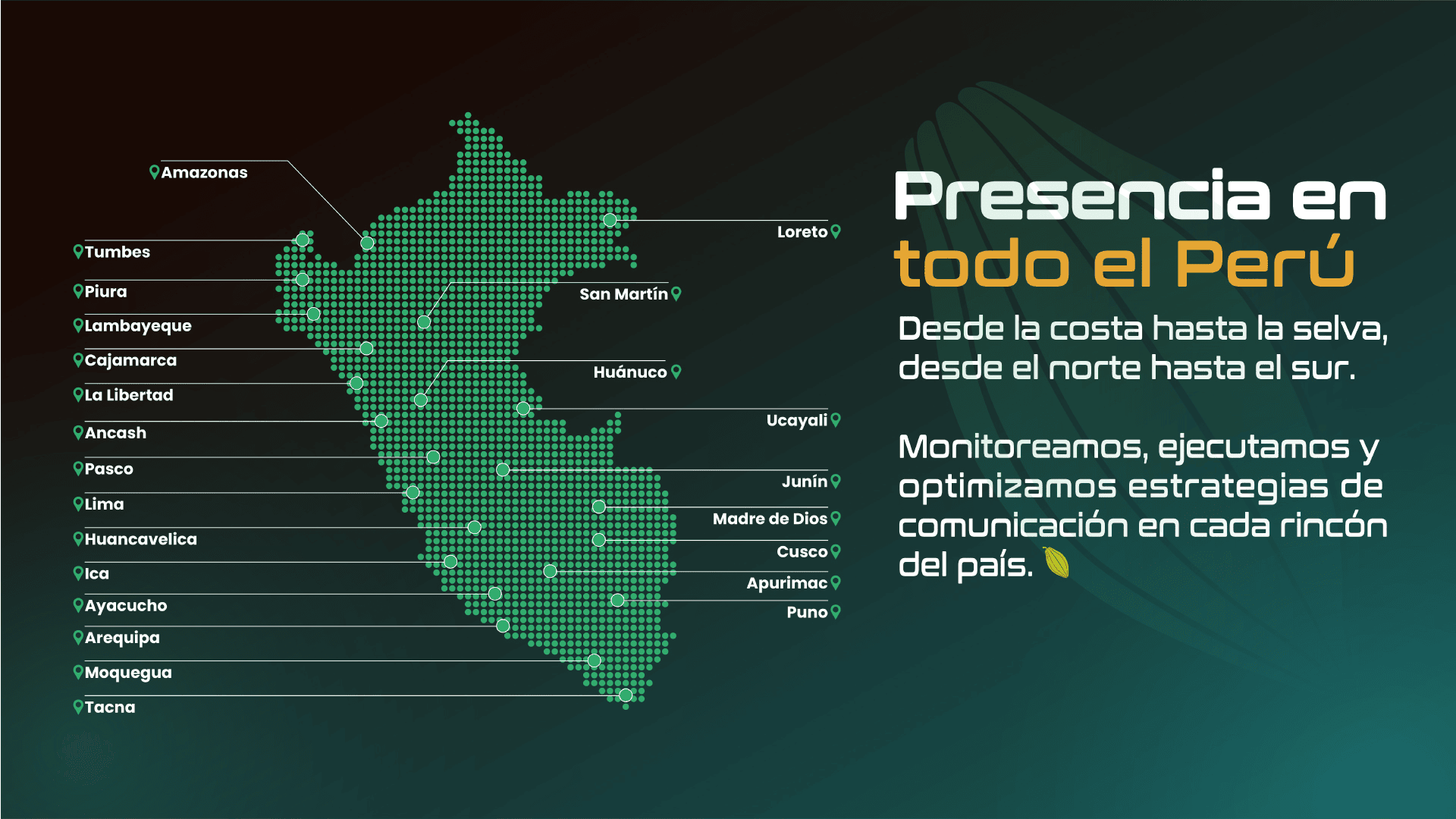 Amazonas
Tumbes
Piura
Lambayeque
Cajamarca
La Libertad
Ancash
Pasco
Lima
Huancavelica
Ica
Ayacucho
Arequipa
Moquegua
Tacna

Loreto
San Martín
Huánuco
Ucayali
Junín
Madre de Dios
Cusco
Apurimac
Puno

Presencia en todo el Perú

Desde la costa hasta la selva, desde el norte hasta el sur.

Monitoreamos, ejecutamos y optimizamos estrategias de comunicación en cada rincón del país.